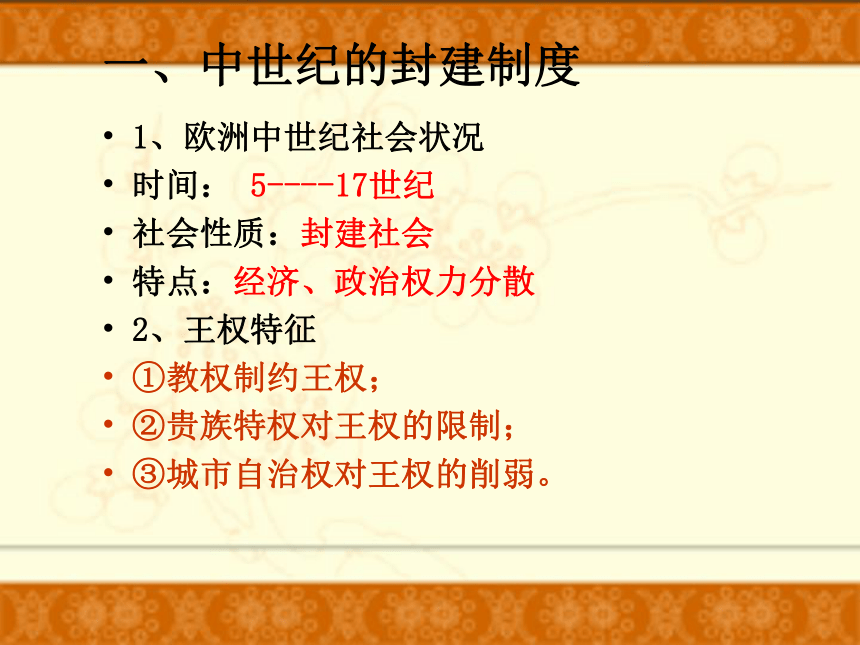 一、中世纪的封建制度

• 1、欧洲中世纪社会状况
• 时间： 5----17世纪
• 社会性质：封建社会
• 特点：经济、政治权力分散
• 2、王权特征
• ①教权制约王权；
• ②贵族特权对王权的限制；
• ③城市自治权对王权的削弱。